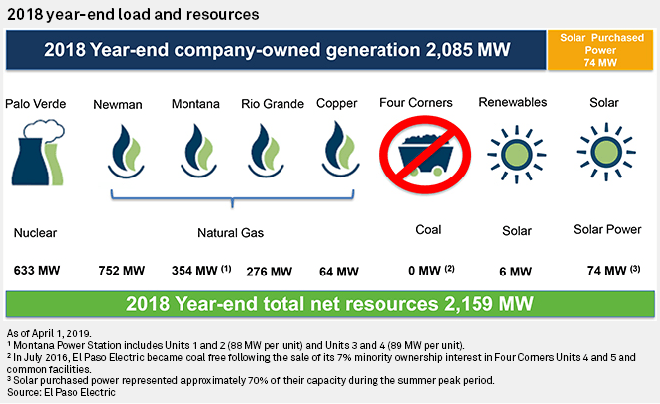 2018 year-end load and resources

2018 Year-end company-owned generation 2,085 MW

Solar Purchased Power 74 MW

Palo Verde

Newman

Montana

Rio Grande

Copper

Four Corners

Renewables

Solar

Nuclear

Natural Gas

Coal

Solar

Solar Power

633 MW

752 MW

354 MW $^{(1)}$

276 MW

64 MW

0 MW $^{(2)}$

6 MW

74 MW $^{(3)}$

2018 Year-end total net resources 2,159 MW

As of April 1, 2019.
$^1$ Montana Power Station includes Units 1 and 2 (88 MW per unit) and Units 3 and 4 (89 MW per unit).
$^2$ In July 2016, El Paso Electric became coal free following the sale of its 7% minority ownership interest in Four Corners Units 4 and 5 and common facilities.
$^3$ Solar purchased power represented approximately 70% of their capacity during the summer peak period.
Source: El Paso Electric